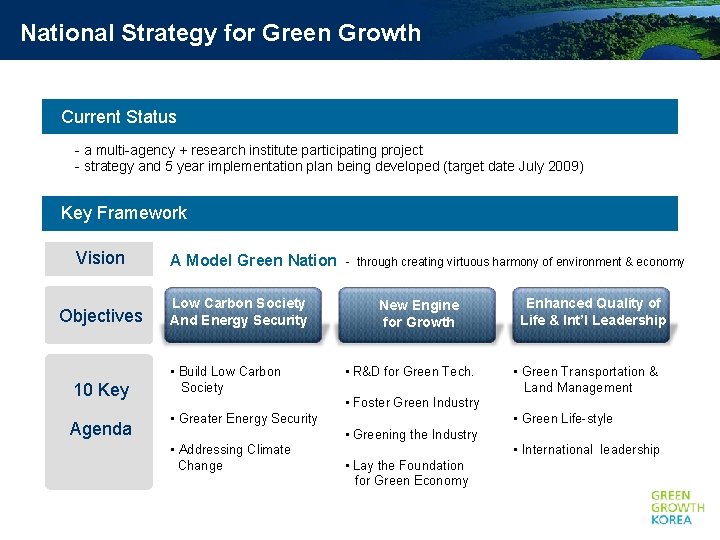 National Strategy for Green Growth

Current Status

- a multi-agency + research institute participating project
- strategy and 5 year implementation plan being developed (target date July 2009)

Key Framework

Vision

A Model Green Nation - through creating virtuous harmony of environment & economy

Objectives

Low Carbon Society And Energy Security

New Engine for Growth

Enhanced Quality of Life & Int'l Leadership

10 Key Agenda

▪ Build Low Carbon Society

▪ Greater Energy Security

▪ Addressing Climate Change

▪ R&D for Green Tech.

▪ Foster Green Industry

▪ Greening the Industry

▪ Lay the Foundation for Green Economy

▪ Green Transportation & Land Management

▪ Green Life-style

▪ International leadership

GREEN GROWTH KOREA